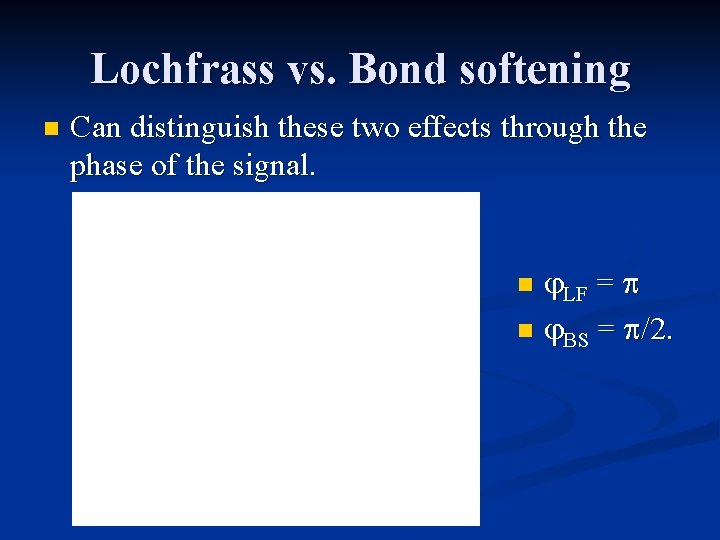 Lochfrass vs. Bond softening

Can distinguish these two effects through the phase of the signal.

$\varphi_{LF} = \pi$

$\varphi_{BS} = \pi/2$.